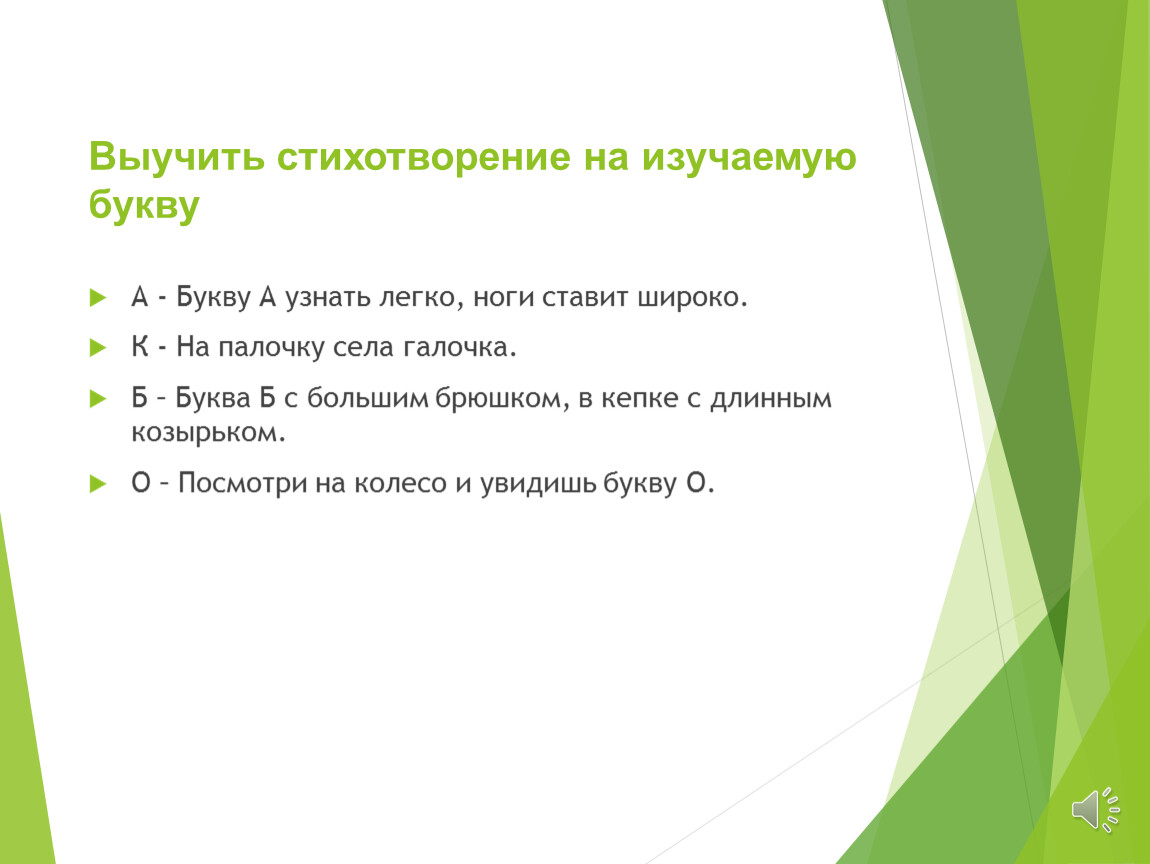 Выучить стихотворение на изучаемую букву

А - Букву А узнать легко, ноги ставит широко.

К - На палочку села галочка.

Б – Буква Б с большим брюшком, в кепке с длинным козырьком.

О – Посмотри на колесо и увидишь букву О.